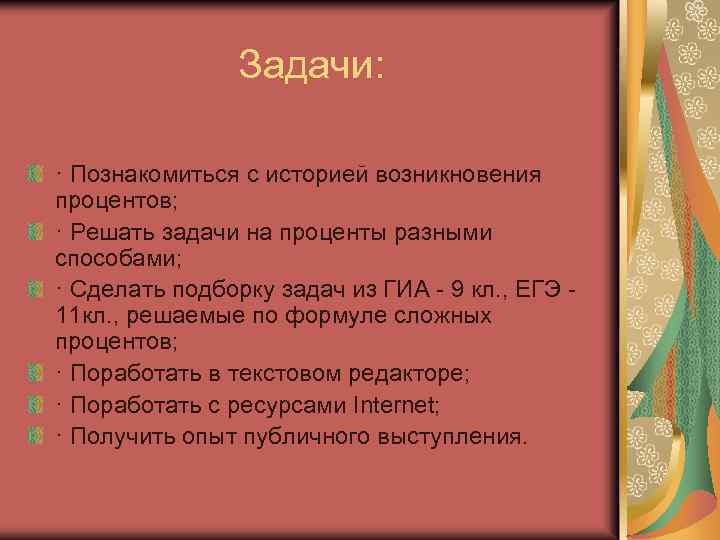 Задачи:

· Познакомиться с историей возникновения процентов;

· Решать задачи на проценты разными способами;

· Сделать подборку задач из ГИА - 9 кл., ЕГЭ - 11кл., решаемые по формуле сложных процентов;

· Поработать в текстовом редакторе;

· Поработать с ресурсами Internet;

· Получить опыт публичного выступления.